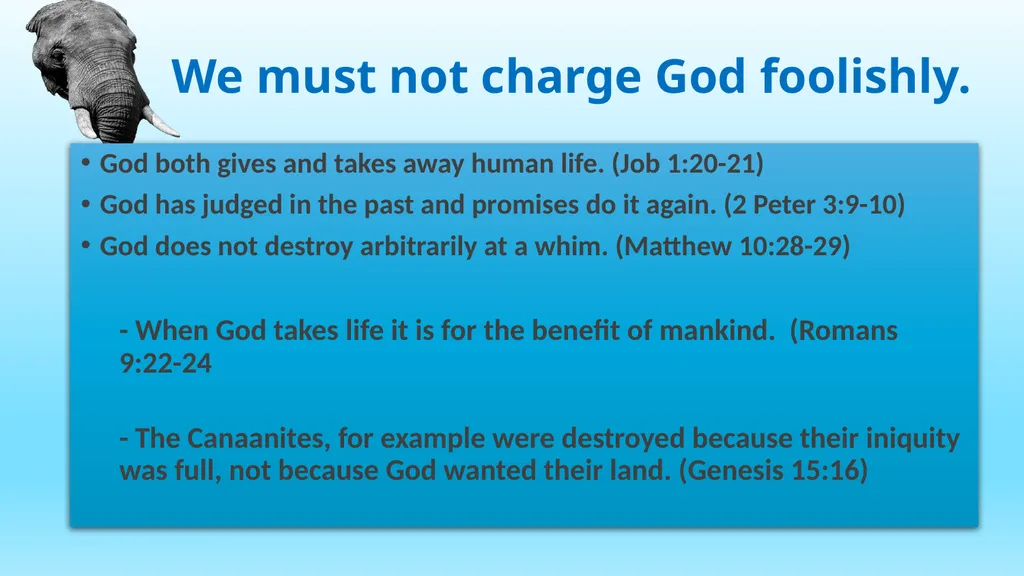 We must not charge God foolishly.

• God both gives and takes away human life. (Job 1:20-21)
• God has judged in the past and promises do it again. (2 Peter 3:9-10)
• God does not destroy arbitrarily at a whim. (Matthew 10:28-29)

- When God takes life it is for the benefit of mankind. (Romans 9:22-24

- The Canaanites, for example were destroyed because their iniquity was full, not because God wanted their land. (Genesis 15:16)